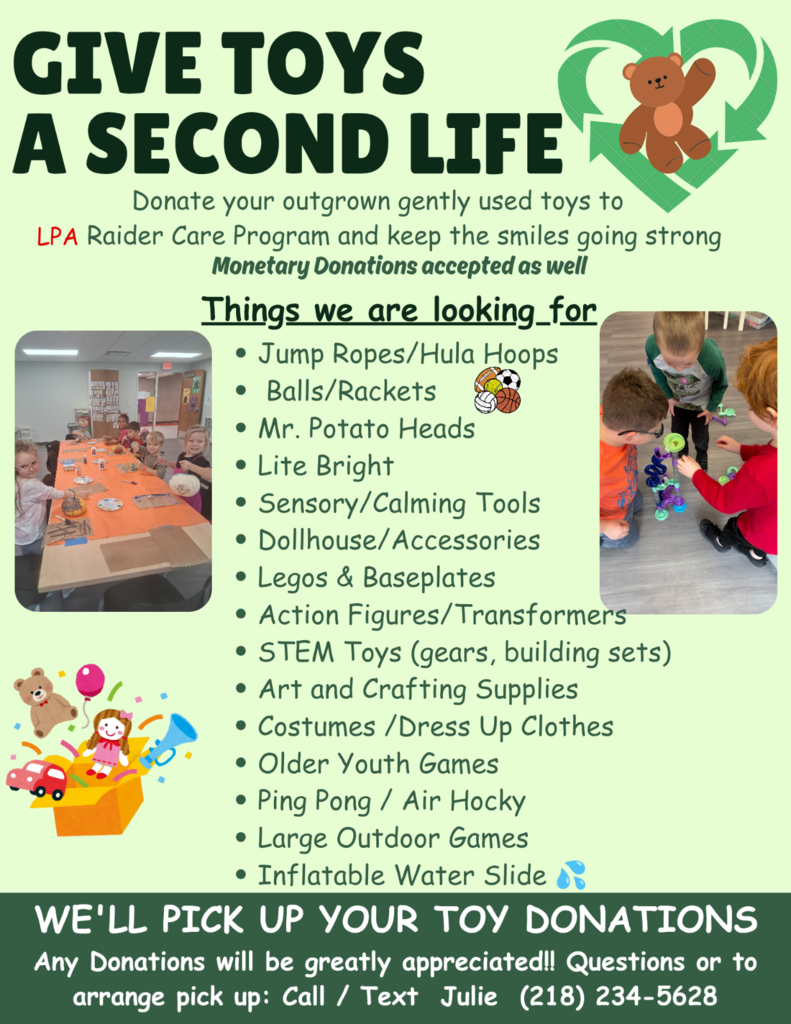 GIVE TOYS A SECOND LIFE

Donate your outgrown gently used toys to LPA Raider Care Program and keep the smiles going strong
Monetary Donations accepted as well

Things we are looking for

• Jump Ropes/Hula Hoops
• Balls/Rackets
• Mr. Potato Heads
• Lite Bright
• Sensory/Calming Tools
• Dollhouse/Accessories
• Legos & Baseplates
• Action Figures/Transformers
• STEM Toys (gears, building sets)
• Art and Crafting Supplies
• Costumes /Dress Up Clothes
• Older Youth Games
• Ping Pong / Air Hocky
• Large Outdoor Games
• Inflatable Water Slide

WE'LL PICK UP YOUR TOY DONATIONS
Any Donations will be greatly appreciated!! Questions or to arrange pick up: Call / Text Julie (218) 234-5628